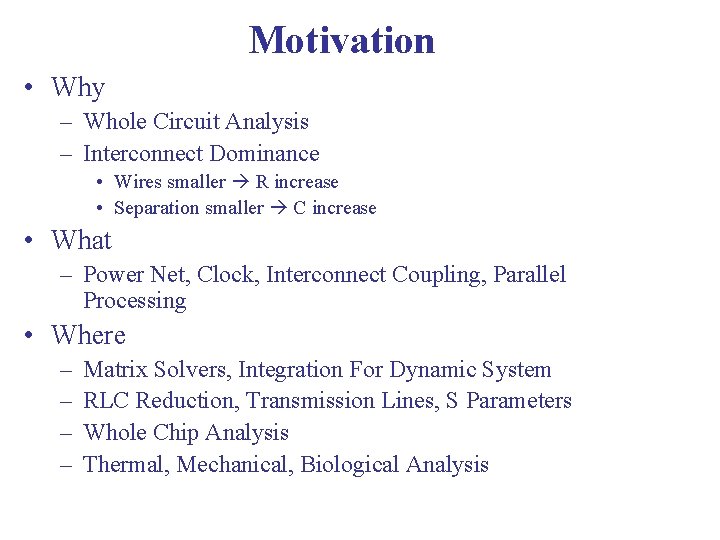 Motivation

• Why
– Whole Circuit Analysis
– Interconnect Dominance
• Wires smaller → R increase
• Separation smaller → C increase

• What
– Power Net, Clock, Interconnect Coupling, Parallel Processing

• Where
– Matrix Solvers, Integration For Dynamic System
– RLC Reduction, Transmission Lines, S Parameters
– Whole Chip Analysis
– Thermal, Mechanical, Biological Analysis